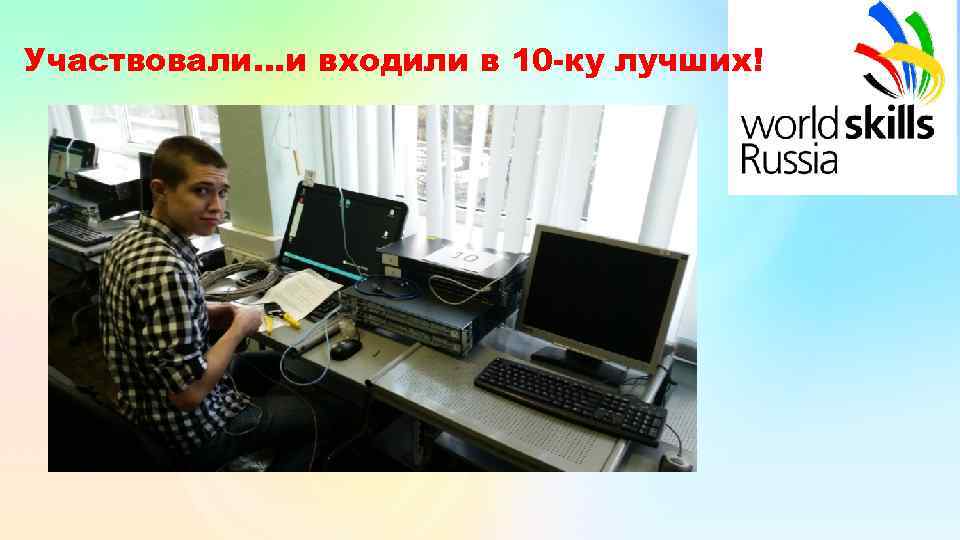 Участвовали…и входили в 10-ку лучших!

worldskills Russia

30